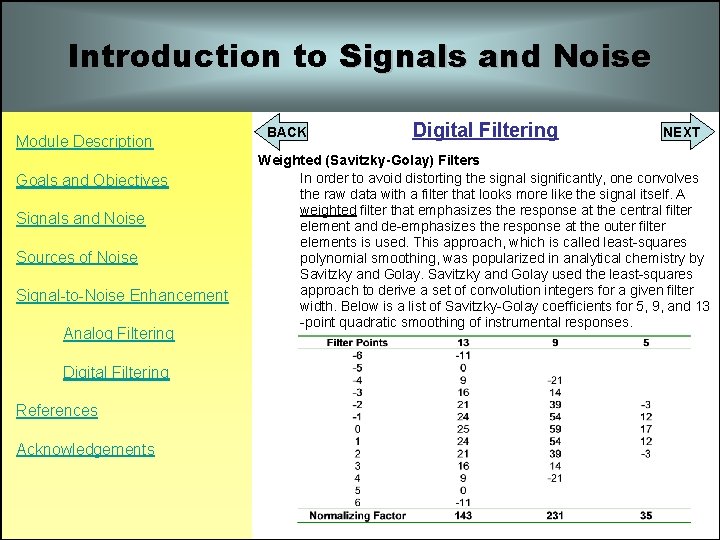 Introduction to Signals and Noise

Module Description

Goals and Objectives

Signals and Noise

Sources of Noise

Signal-to-Noise Enhancement

Analog Filtering

Digital Filtering

References

Acknowledgements

BACK

Digital Filtering

NEXT

Weighted (Savitzky-Golay) Filters

In order to avoid distorting the signal significantly, one convolves the raw data with a filter that looks more like the signal itself. A weighted filter that emphasizes the response at the central filter element and de-emphasizes the response at the outer filter elements is used. This approach, which is called least-squares polynomial smoothing, was popularized in analytical chemistry by Savitzky and Golay. Savitzky and Golay used the least-squares approach to derive a set of convolution integers for a given filter width. Below is a list of Savitzky-Golay coefficients for 5, 9, and 13 -point quadratic smoothing of instrumental responses.

| Filter Points | 13 | 9 | 5 |
|---|---|---|---|
| -6 | -11 | | |
| -5 | 0 | | |
| -4 | 9 | -21 | |
| -3 | 16 | 14 | |
| -2 | 21 | 39 | -3 |
| -1 | 24 | 54 | 12 |
| 0 | 25 | 59 | 17 |
| 1 | 24 | 54 | 12 |
| 2 | 21 | 39 | -3 |
| 3 | 16 | 14 | |
| 4 | 9 | -21 | |
| 5 | 0 | | |
| 6 | -11 | | |
| Normalizing Factor | 143 | 231 | 35 |